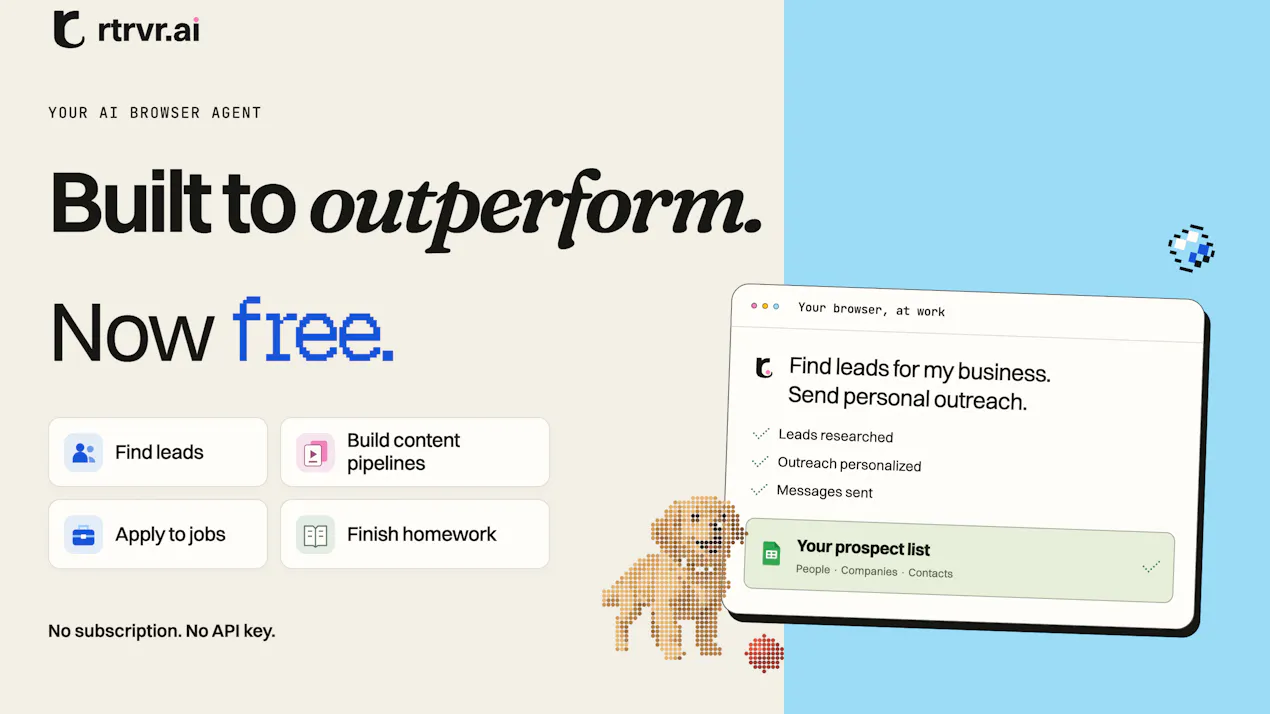 rtrvr.ai

YOUR AI BROWSER AGENT

Built to outperform.

Now free.

Find leads

Build content pipelines

Apply to jobs

Finish homework

No subscription. No API key.

Your browser, at work

Find leads for my business.
Send personal outreach.

Leads researched

Outreach personalized

Messages sent

Your prospect list
People · Companies · Contacts